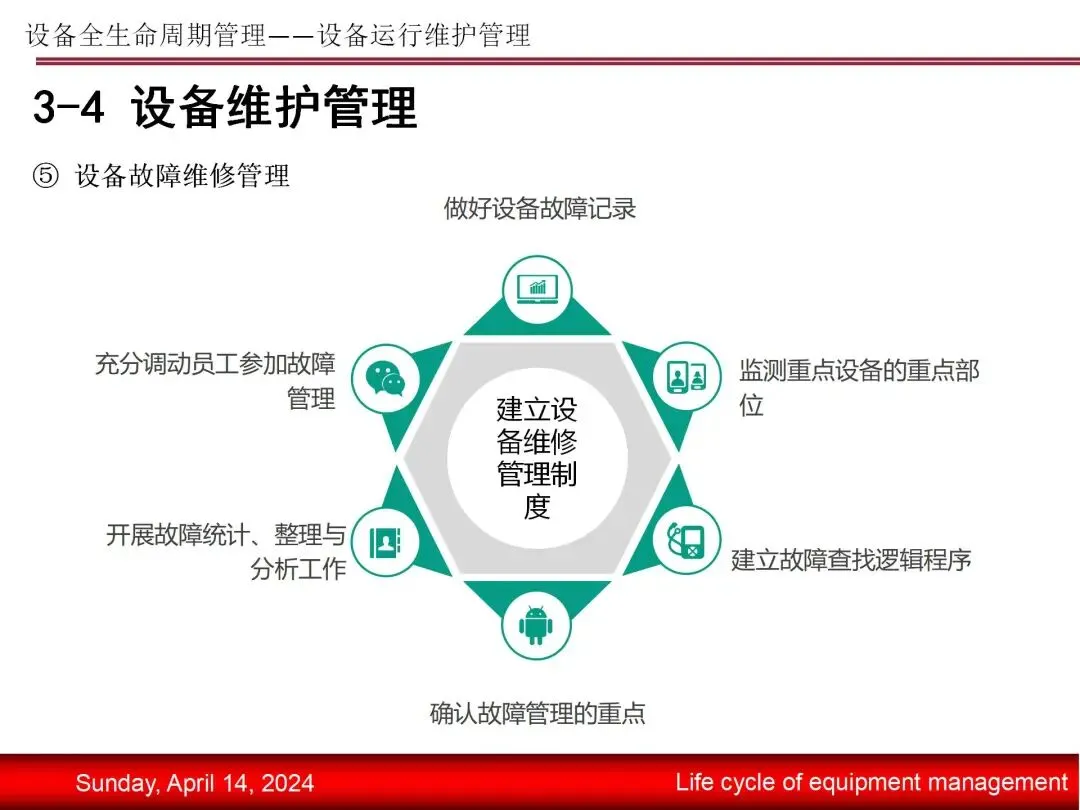 设备全生命周期管理——设备运行维护管理

3-4 设备维护管理

⑤ 设备故障维修管理

做好设备故障记录

监测重点设备的重点部位

建立故障查找逻辑程序

确认故障管理的重点

开展故障统计、整理与分析工作

充分调动员工参加故障管理

建立设备维修管理制度

Sunday, April 14, 2024

Life cycle of equipment management